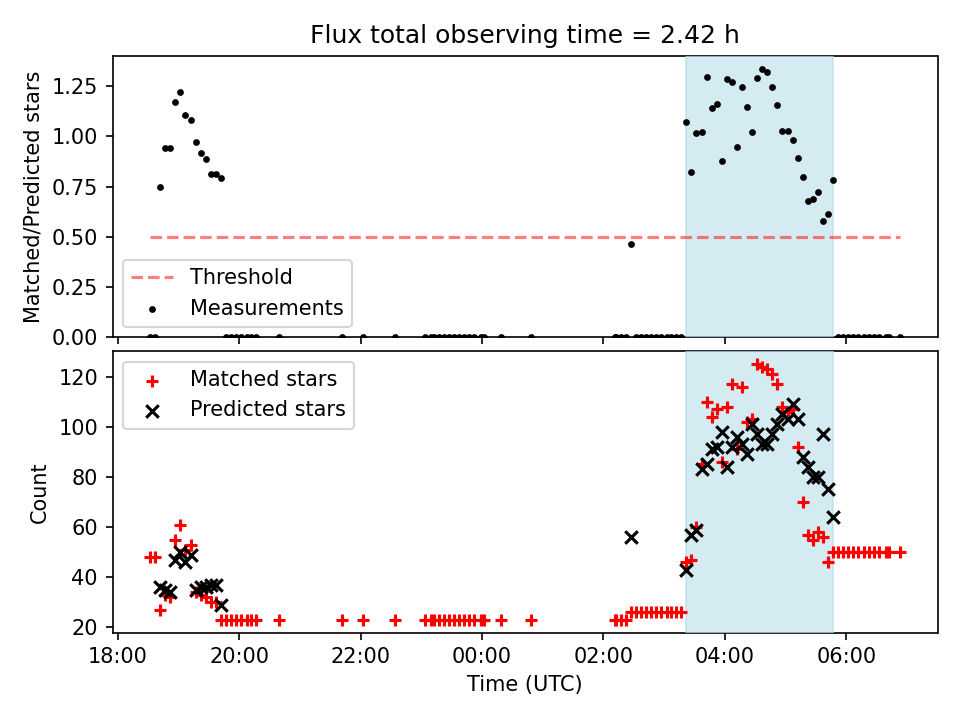 Flux total observing time = 2.42 h

Matched/Predicted stars

1.25
1.00
0.75
0.50
0.25
0.00

Threshold
Measurements

Count

120
100
80
60
40
20

Matched stars
Predicted stars

18:00
20:00
22:00
00:00
02:00
04:00
06:00

Time (UTC)